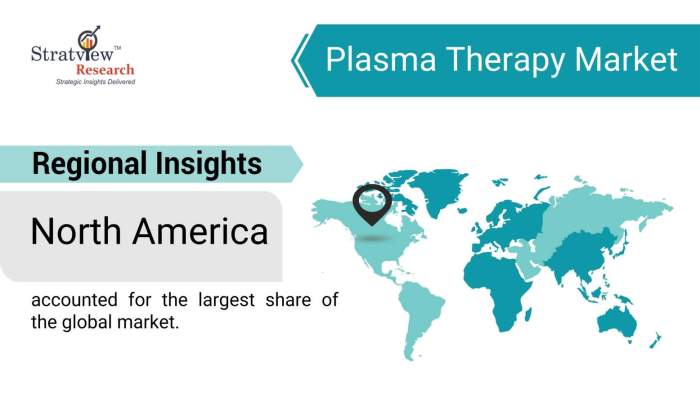 Stratview™
Research
Strategic Insights Delivered

Plasma Therapy Market

Regional Insights

North America

accounted for the largest share of the global market.